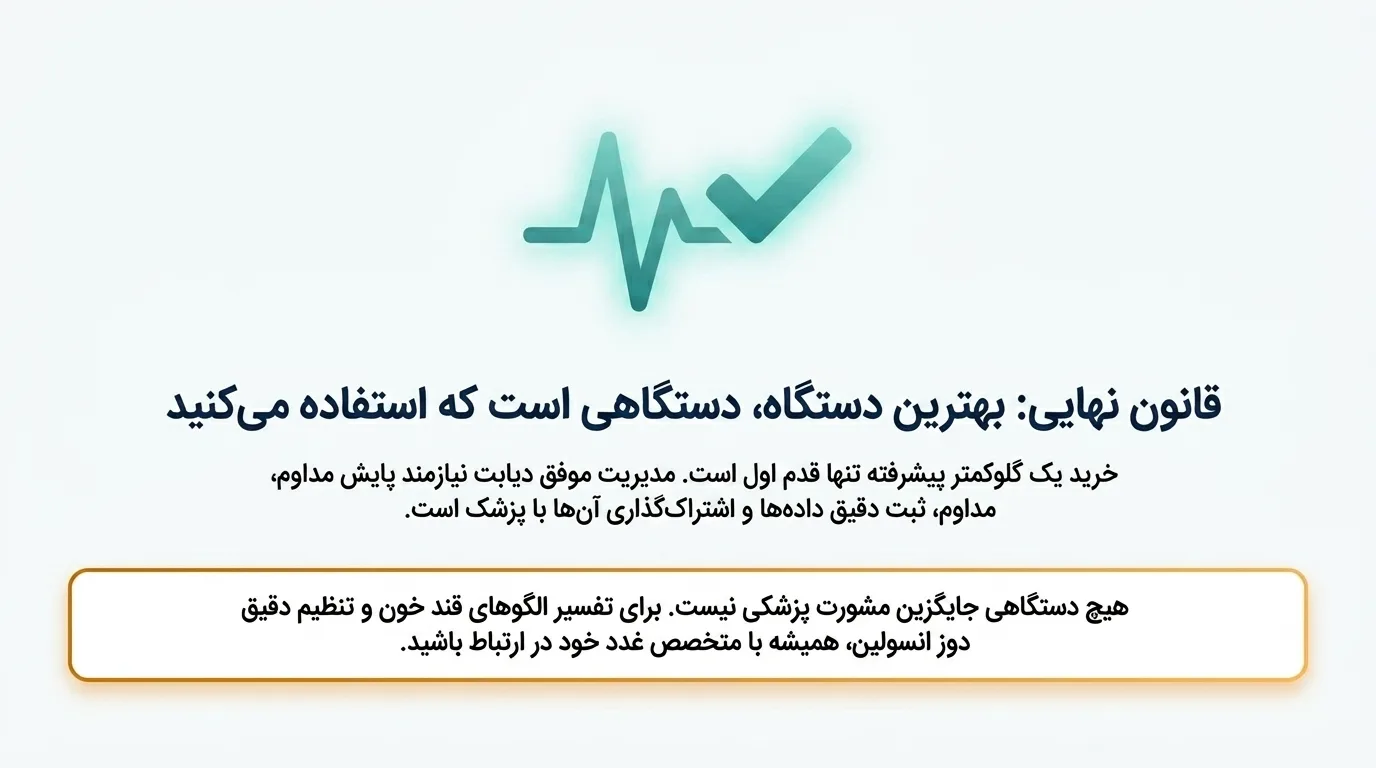 قانون نهایی: بهترین دستگاه، دستگاهی است که استفاده می‌کنید

خرید یک گلوکمتر پیشرفته تنها قدم اول است. مدیریت موفق دیابت نیازمند پایش مداوم، مداوم، ثبت دقیق داده‌ها و اشتراک‌گذاری آن‌ها با پزشک است.

هیچ دستگاهی جایگزین مشورت پزشکی نیست. برای تفسیر الگوهای قند خون و تنظیم دقیق دوز انسولین، همیشه با متخصص غدد خود در ارتباط باشید.